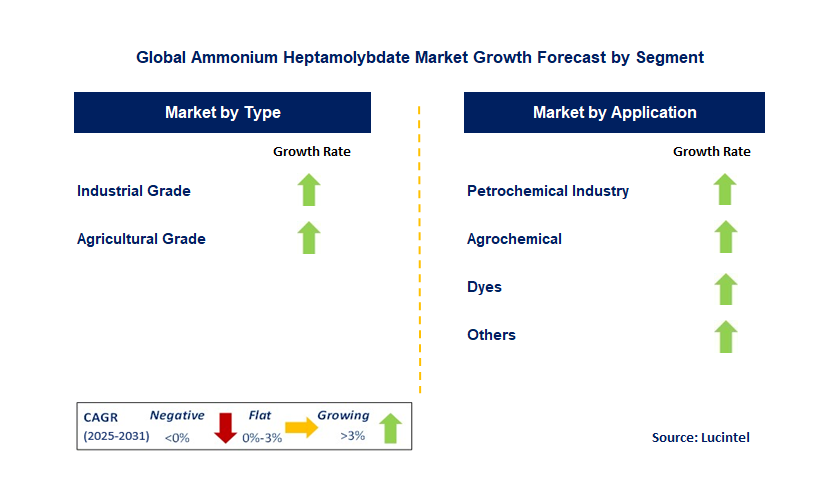 Global Ammonium Heptamolybdate Market Growth Forecast by Segment

Market by Type

Growth Rate

Industrial Grade

Agricultural Grade

Market by Application

Growth Rate

Petrochemical Industry

Agrochemical

Dyes

Others

CAGR (2025-2031)

Negative <0%

Flat 0%-3%

Growing >3%

Source: Lucintel